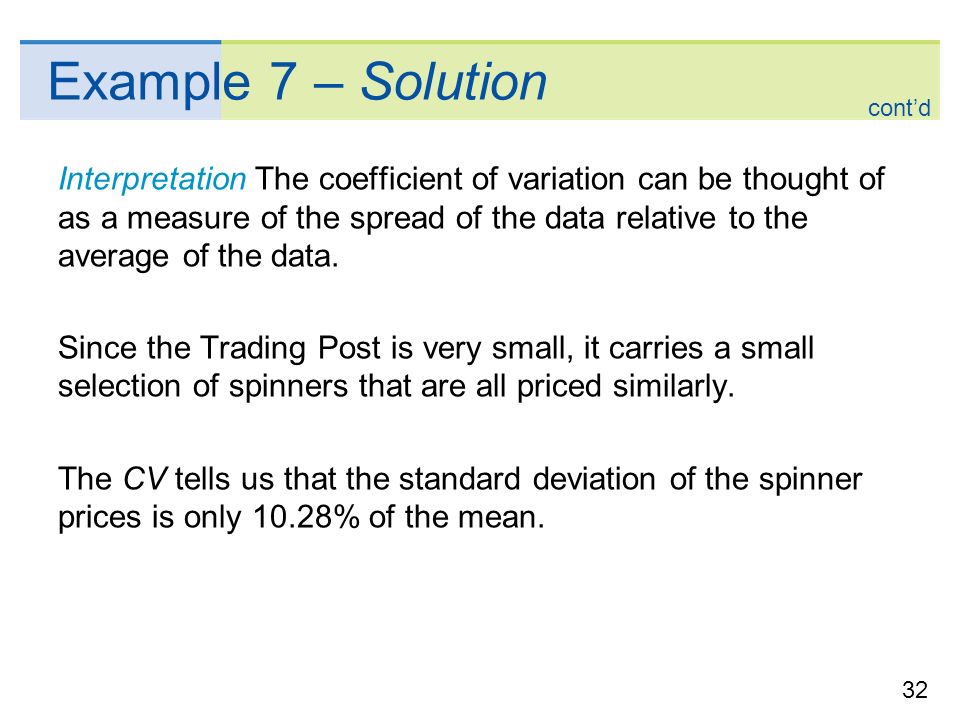 Example 7 – Solution

cont'd

Interpretation The coefficient of variation can be thought of as a measure of the spread of the data relative to the average of the data.

Since the Trading Post is very small, it carries a small selection of spinners that are all priced similarly.

The CV tells us that the standard deviation of the spinner prices is only 10.28% of the mean.

32